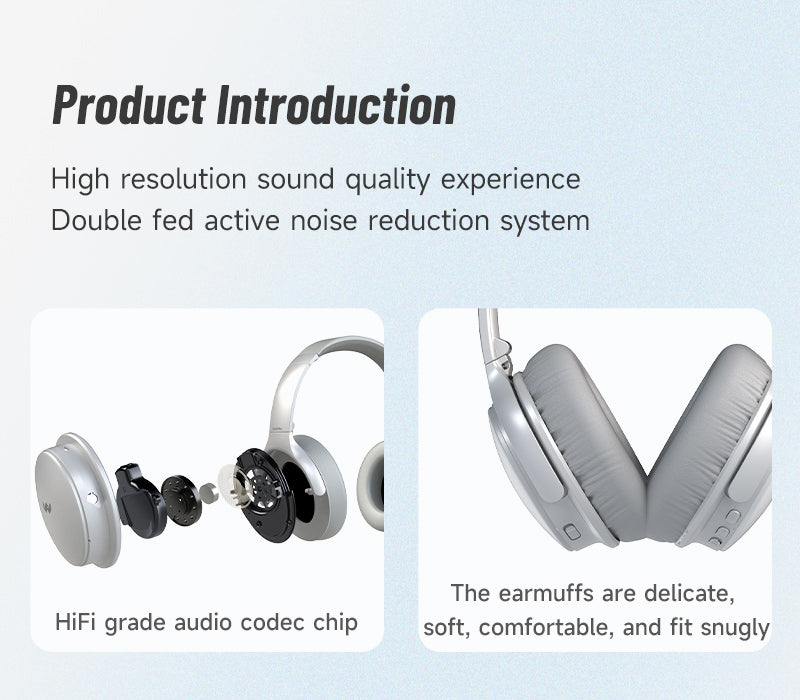 Product Introduction

High resolution sound quality experience
Double fed active noise reduction system

HiFi grade audio codec chip

The earmuffs are delicate, soft, comfortable, and fit snugly